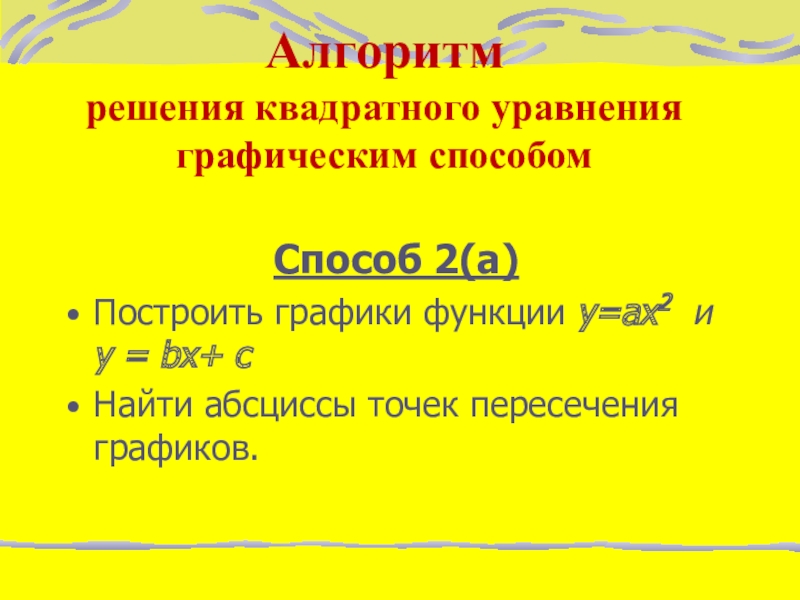 Алгоритм
решения квадратного уравнения графическим способом

Способ 2(а)

• Построить графики функции $y=ax^2$ и $y = bx+ c$
• Найти абсциссы точек пересечения графиков.